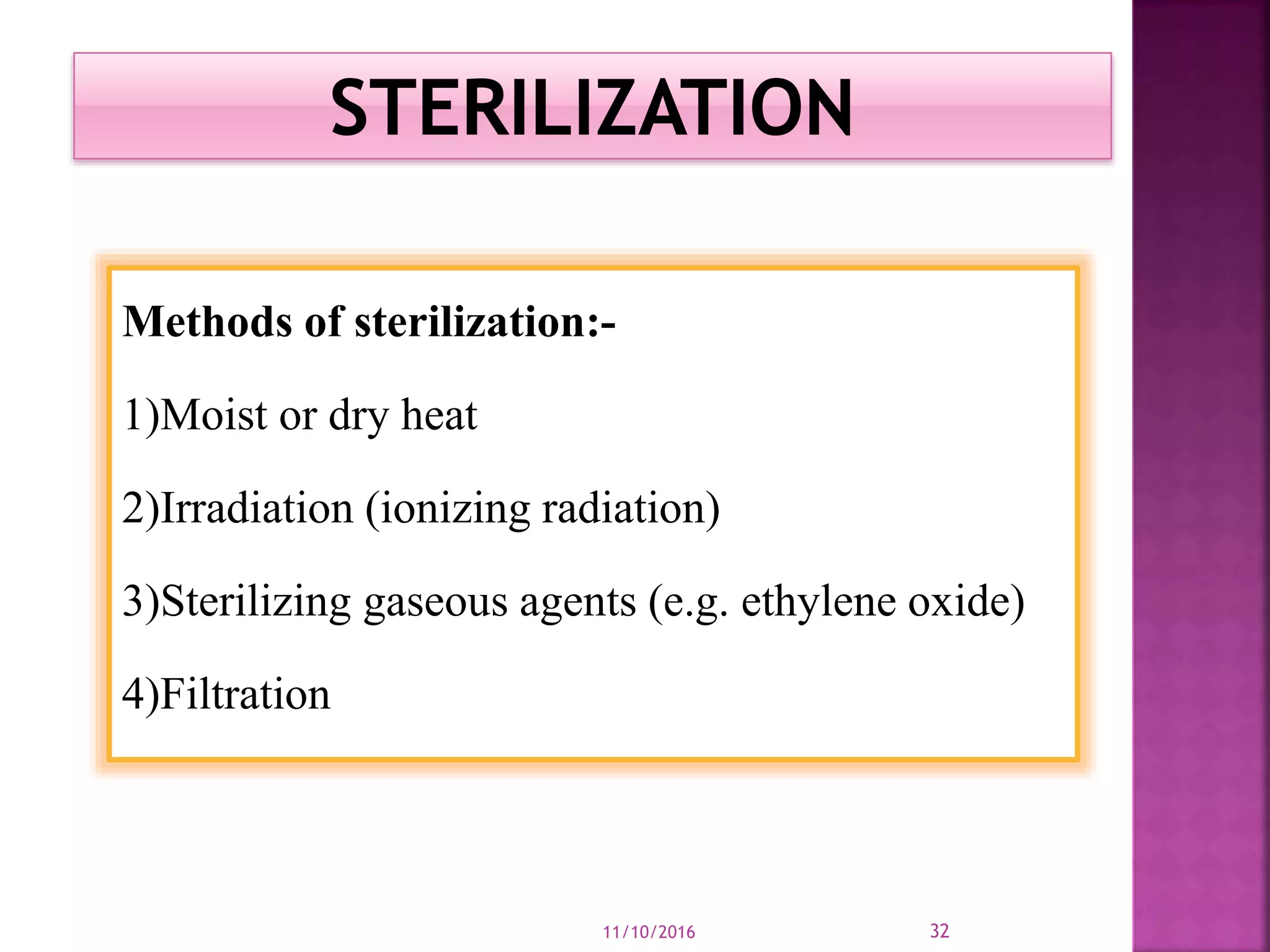 STERILIZATION

Methods of sterilization:-

1)Moist or dry heat

2)Irradiation (ionizing radiation)

3)Sterilizing gaseous agents (e.g. ethylene oxide)

4)Filtration

11/10/2016

32